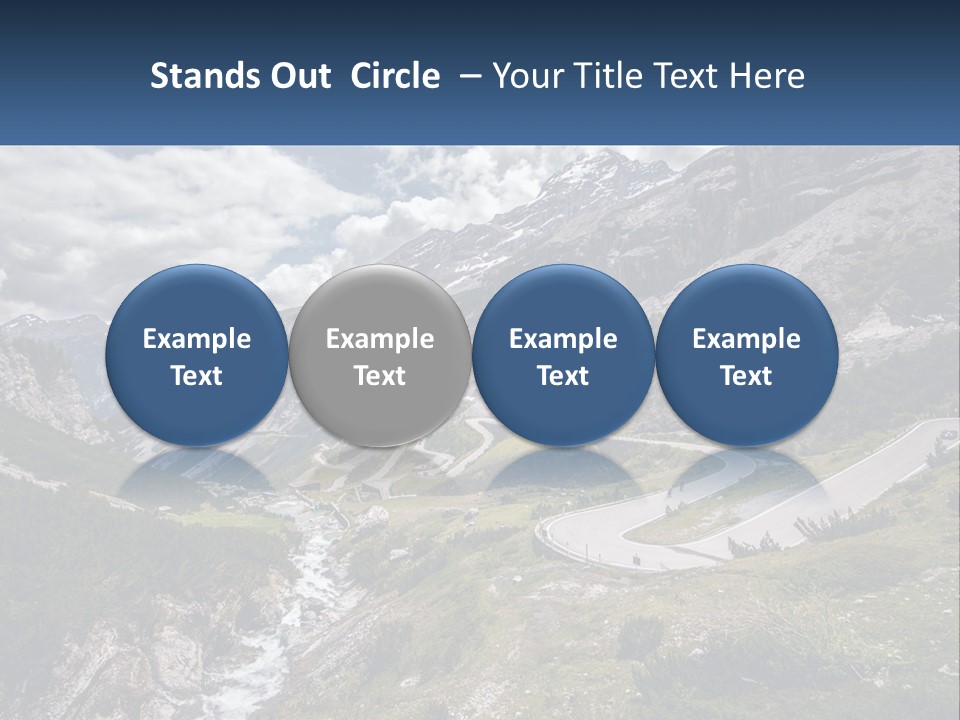 Stands Out Circle – Your Title Text Here

Example Text

Example Text

Example Text

Example Text